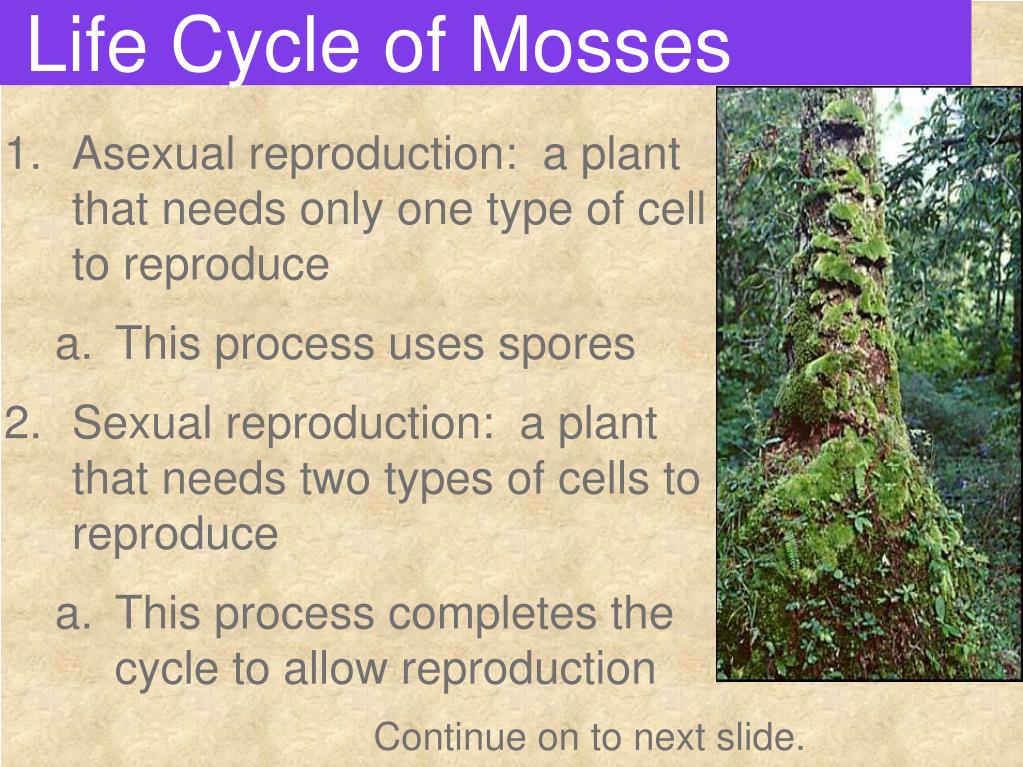 Life Cycle of Mosses

1. Asexual reproduction: a plant that needs only one type of cell to reproduce

a. This process uses spores

2. Sexual reproduction: a plant that needs two types of cells to reproduce

a. This process completes the cycle to allow reproduction

Continue on to next slide.